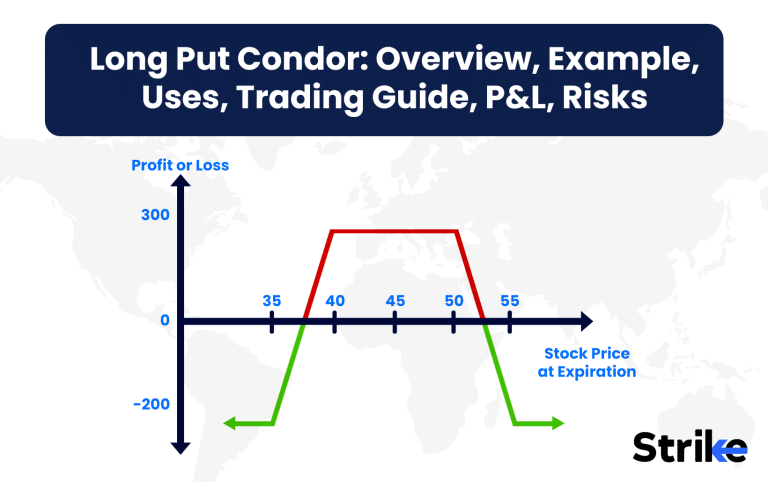 Long Put Condor: Overview, Example, Uses, Trading Guide, P&L, Risks

Profit or Loss

300

0

-200

35

40

45

50

55

Stock Price at Expiration

Strike